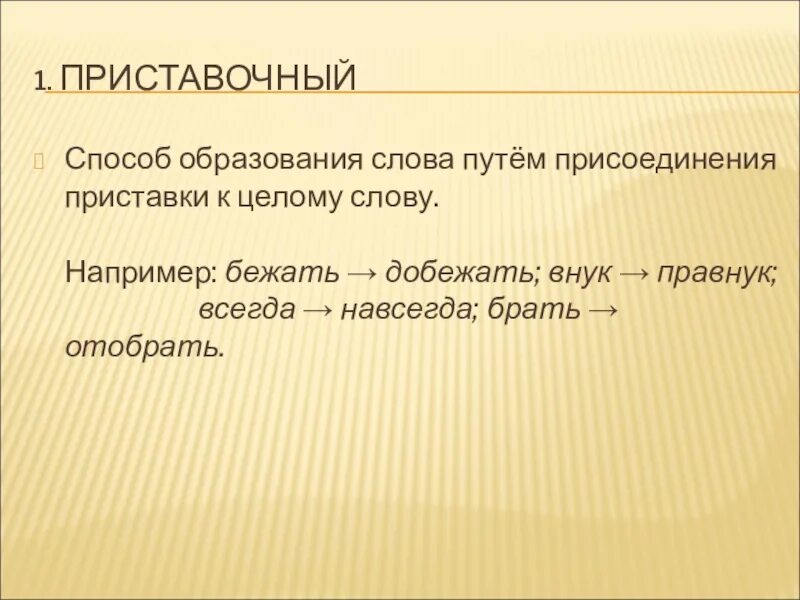 1. ПРИСТАВОЧНЫЙ

Способ образования слова путём присоединения приставки к целому слову.

Например: бежать → добежать; внук → правнук; всегда → навсегда; брать → отобрать.